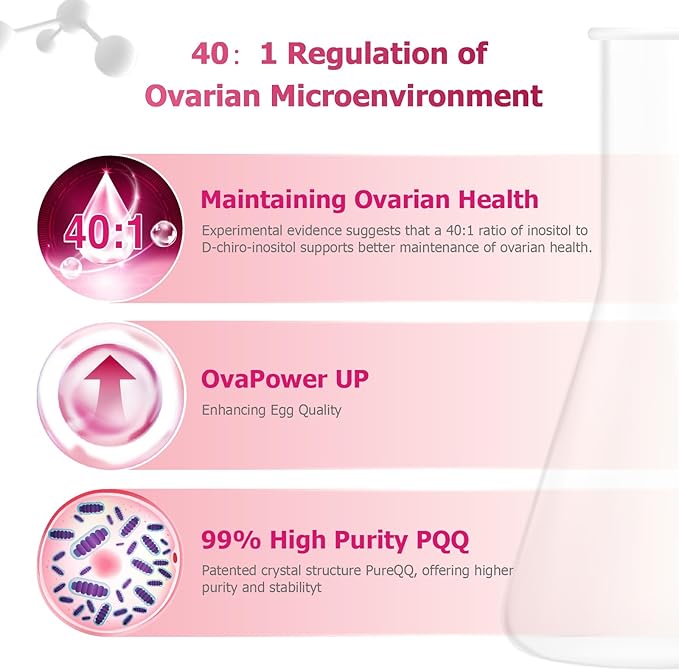 40：1 Regulation of Ovarian Microenvironment

40:1

Maintaining Ovarian Health

Experimental evidence suggests that a 40:1 ratio of inositol to D-chiro-inositol supports better maintenance of ovarian health.

OvaPower UP

Enhancing Egg Quality

99% High Purity PQQ

Patented crystal structure PureQQ, offering higher purity and stabilityt